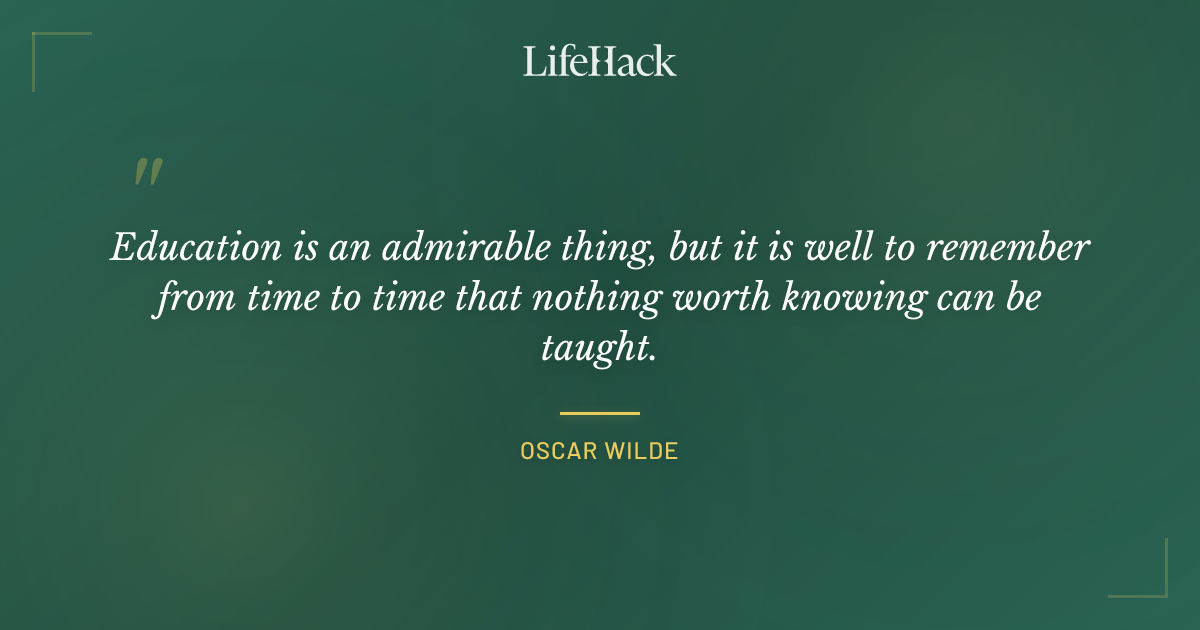 LifeHack

"

Education is an admirable thing, but it is well to remember from time to time that nothing worth knowing can be taught.

OSCAR WILDE